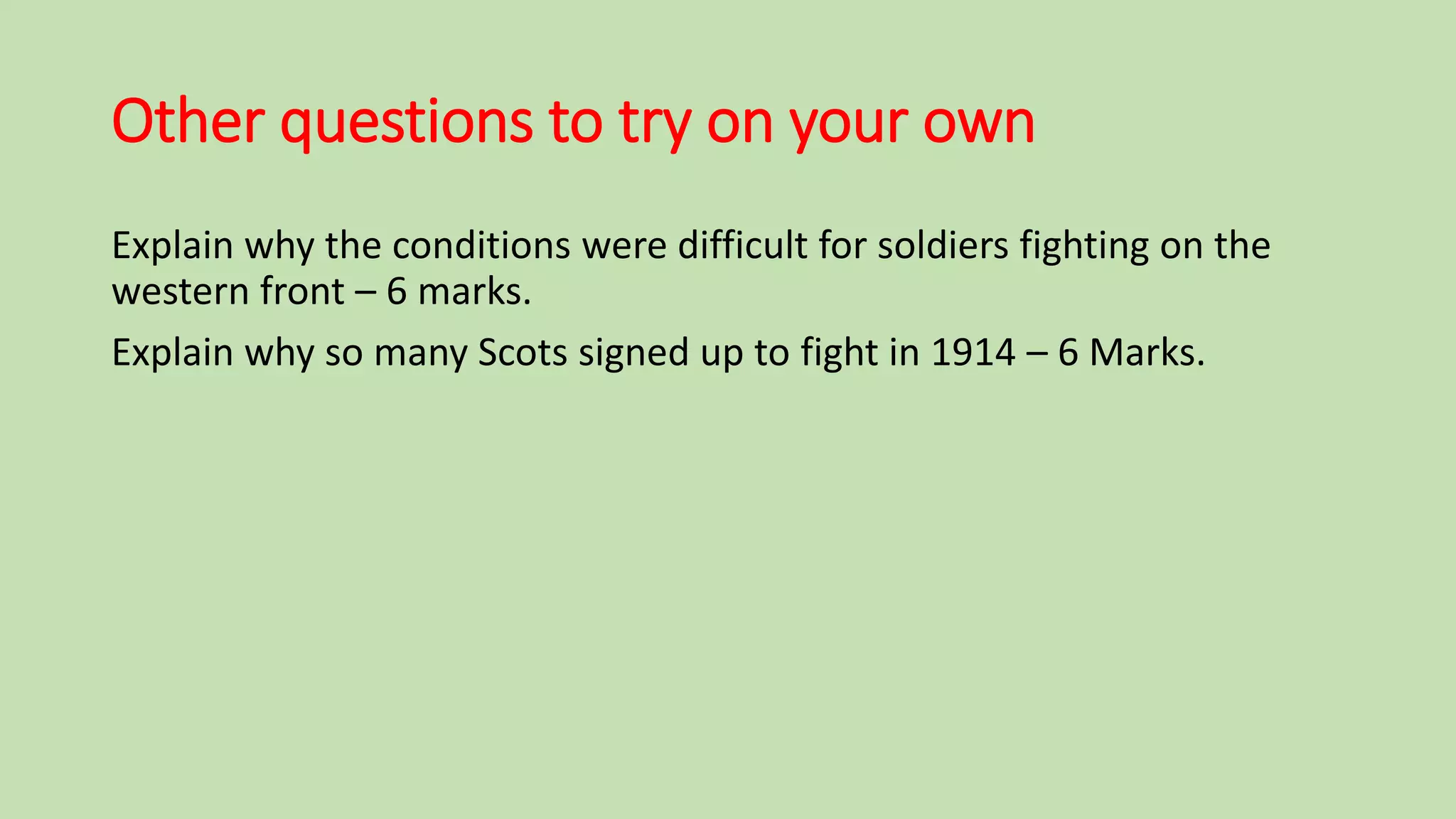 Other questions to try on your own

Explain why the conditions were difficult for soldiers fighting on the western front – 6 marks.

Explain why so many Scots signed up to fight in 1914 – 6 Marks.